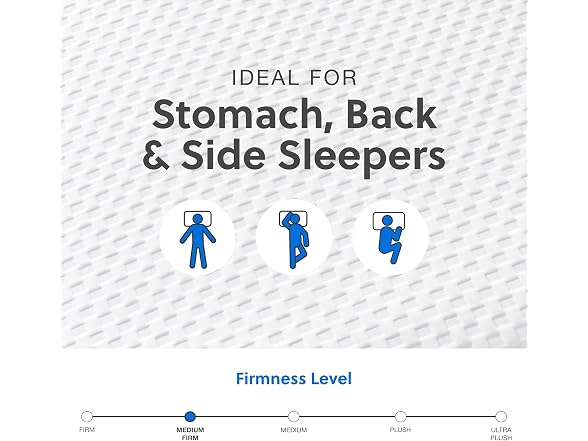 IDEAL FOR
Stomach, Back & Side Sleepers

Firmness Level

FIRM
MEDIUM FIRM
MEDIUM
PLUSH
ULTRA PLUSH